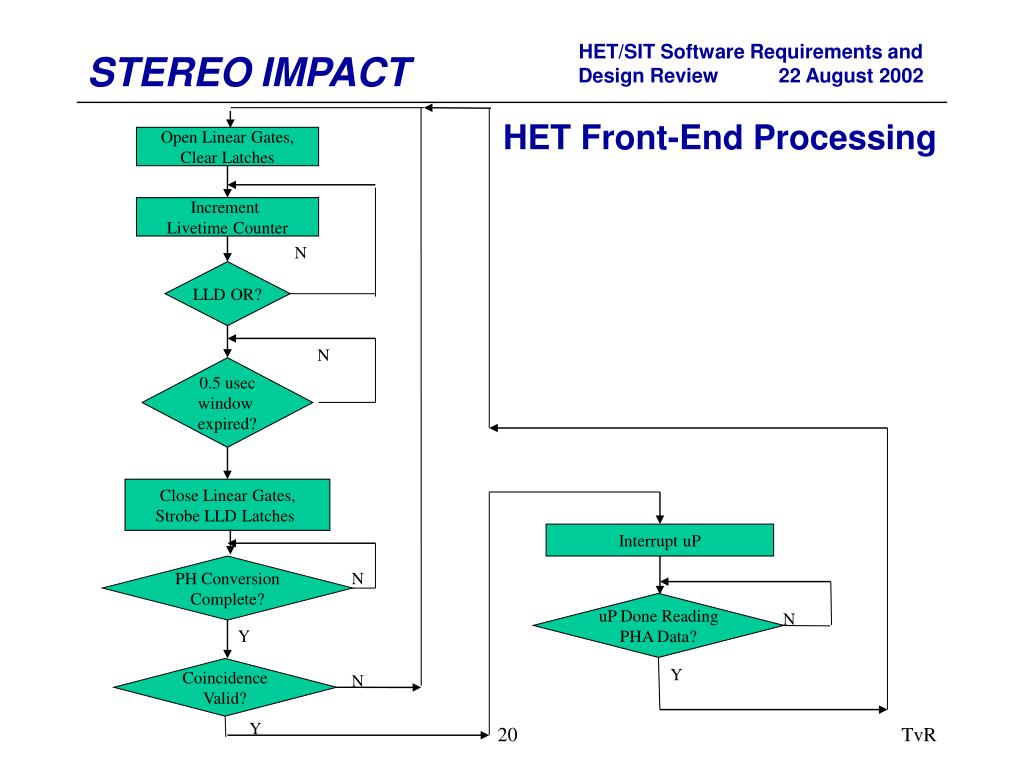 STEREO IMPACT

HET/SIT Software Requirements and Design Review 22 August 2002

HET Front-End Processing

Open Linear Gates, Clear Latches

Increment Livetime Counter

N

LLD OR?

N

0.5 usec window expired?

Close Linear Gates, Strobe LLD Latches

PH Conversion Complete?

N

Y

Coincidence Valid?

N

Y

Interrupt uP

uP Done Reading PHA Data?

N

Y

20

TvR